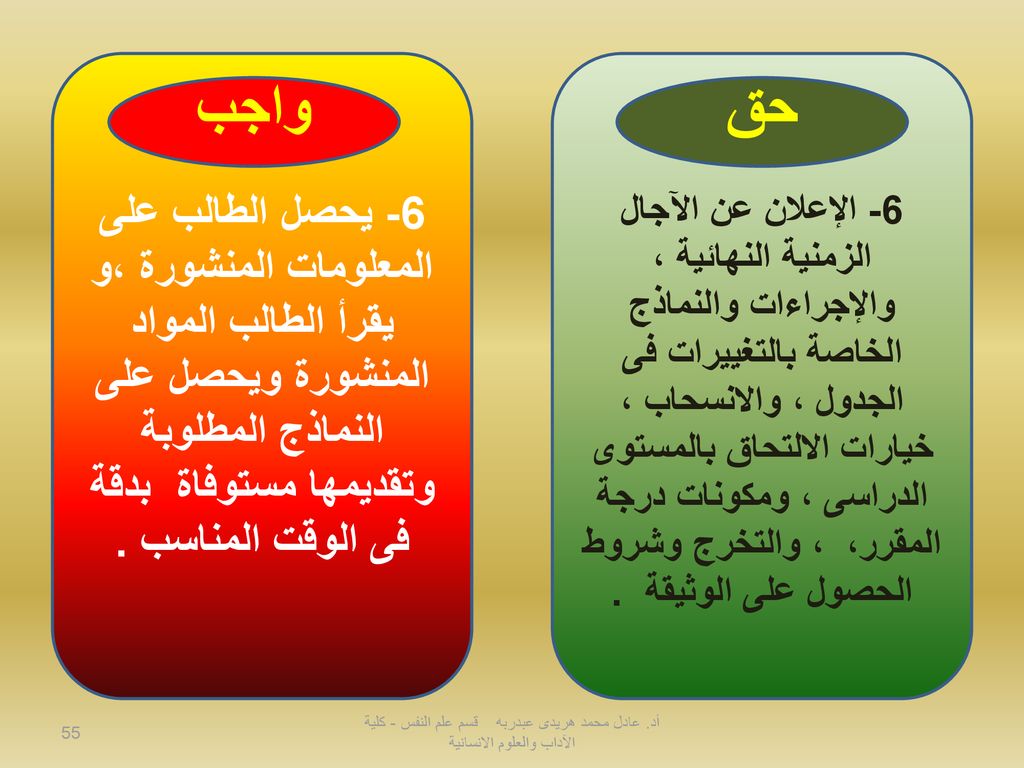 حق

6- الإعلان عن الآجال الزمنية النهائية ، والإجراءات والنماذج الخاصة بالتغييرات فى الجدول ، والانسحاب ، خيارات الالتحاق بالمستوى الدراسى ، ومكونات درجة المقرر، ، والتخرج وشروط الحصول على الوثيقة .

واجب

6- يحصل الطالب على المعلومات المنشورة ،و يقرأ الطالب المواد المنشورة ويحصل على النماذج المطلوبة وتقديمها مستوفاة بدقة فى الوقت المناسب .

أد. عادل محمد هريدى عبدربه قسم علم النفس - كلية الآداب والعلوم الانسانية

55